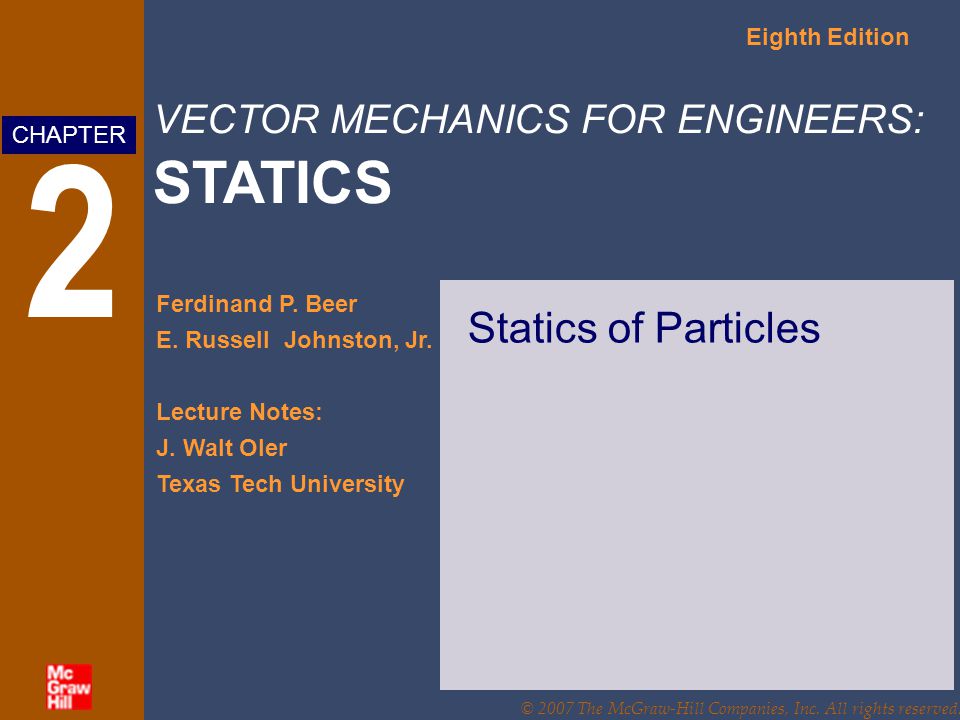 Eighth Edition

CHAPTER
2

VECTOR MECHANICS FOR ENGINEERS:
STATICS

Ferdinand P. Beer
E. Russell Johnston, Jr.

Lecture Notes:
J. Walt Oler
Texas Tech University

Statics of Particles

Mc Graw Hill

© 2007 The McGraw-Hill Companies, Inc. All rights reserved.